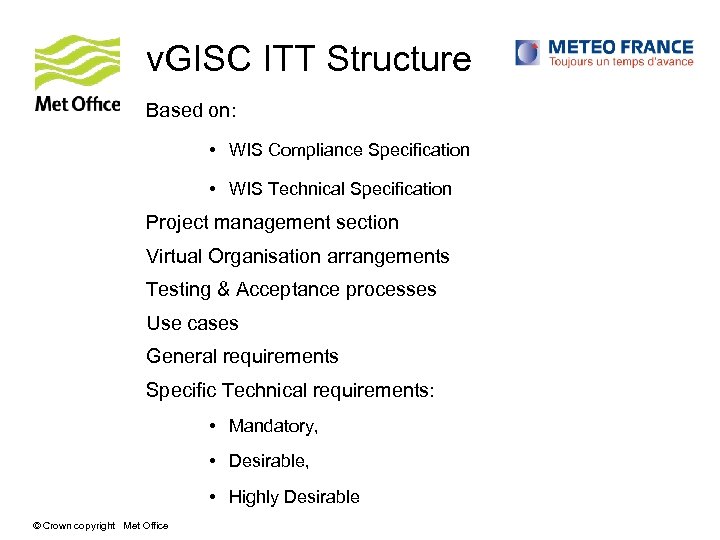 Met Office

vGISC ITT Structure

METEO FRANCE
Toujours un temps d'avance

Based on:

• WIS Compliance Specification

• WIS Technical Specification

Project management section

Virtual Organisation arrangements

Testing & Acceptance processes

Use cases

General requirements

Specific Technical requirements:

• Mandatory,

• Desirable,

• Highly Desirable

© Crown copyright Met Office